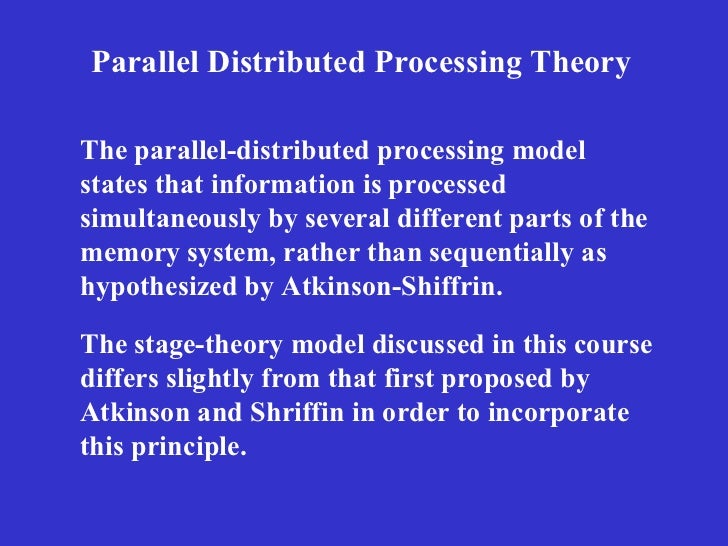 Parallel Distributed Processing Theory

The parallel-distributed processing model states that information is processed simultaneously by several different parts of the memory system, rather than sequentially as hypothesized by Atkinson-Shiffrin.

The stage-theory model discussed in this course differs slightly from that first proposed by Atkinson and Shriffin in order to incorporate this principle.